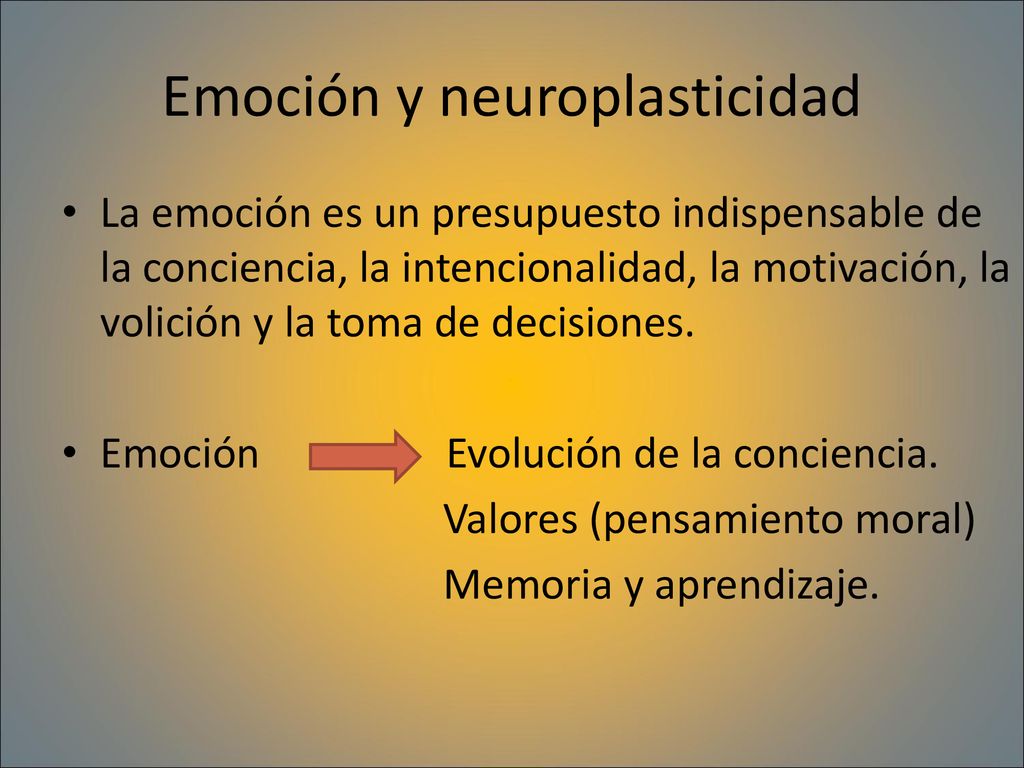 Emoción y neuroplasticidad

• La emoción es un presupuesto indispensable de la conciencia, la intencionalidad, la motivación, la volición y la toma de decisiones.

• Emoción Evolución de la conciencia.
Valores (pensamiento moral)
Memoria y aprendizaje.